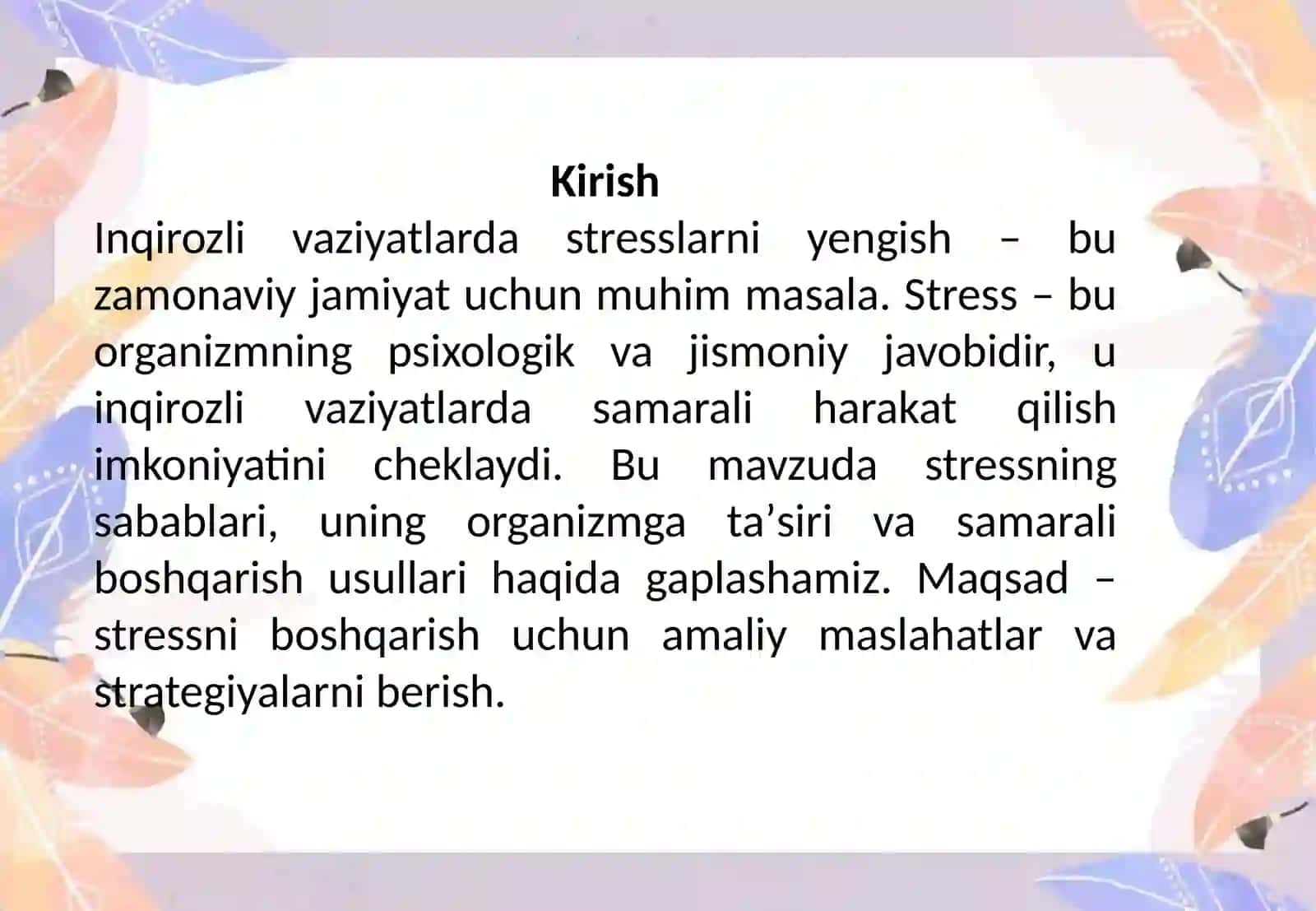 Kirish

Inqirozli vaziyatlarda stresslarni yengish – bu zamonaviy jamiyat uchun muhim masala. Stress – bu organizmning psixologik va jismoniy javobidir, u inqirozli vaziyatlarda samarali harakat qilish imkoniyatini cheklaydi. Bu mavzuda stressning sabablari, uning organizmga ta’siri va samarali boshqarish usullari haqida gaplashamiz. Maqsad – stressni boshqarish uchun amaliy maslahatlar va strategiyalarni berish.